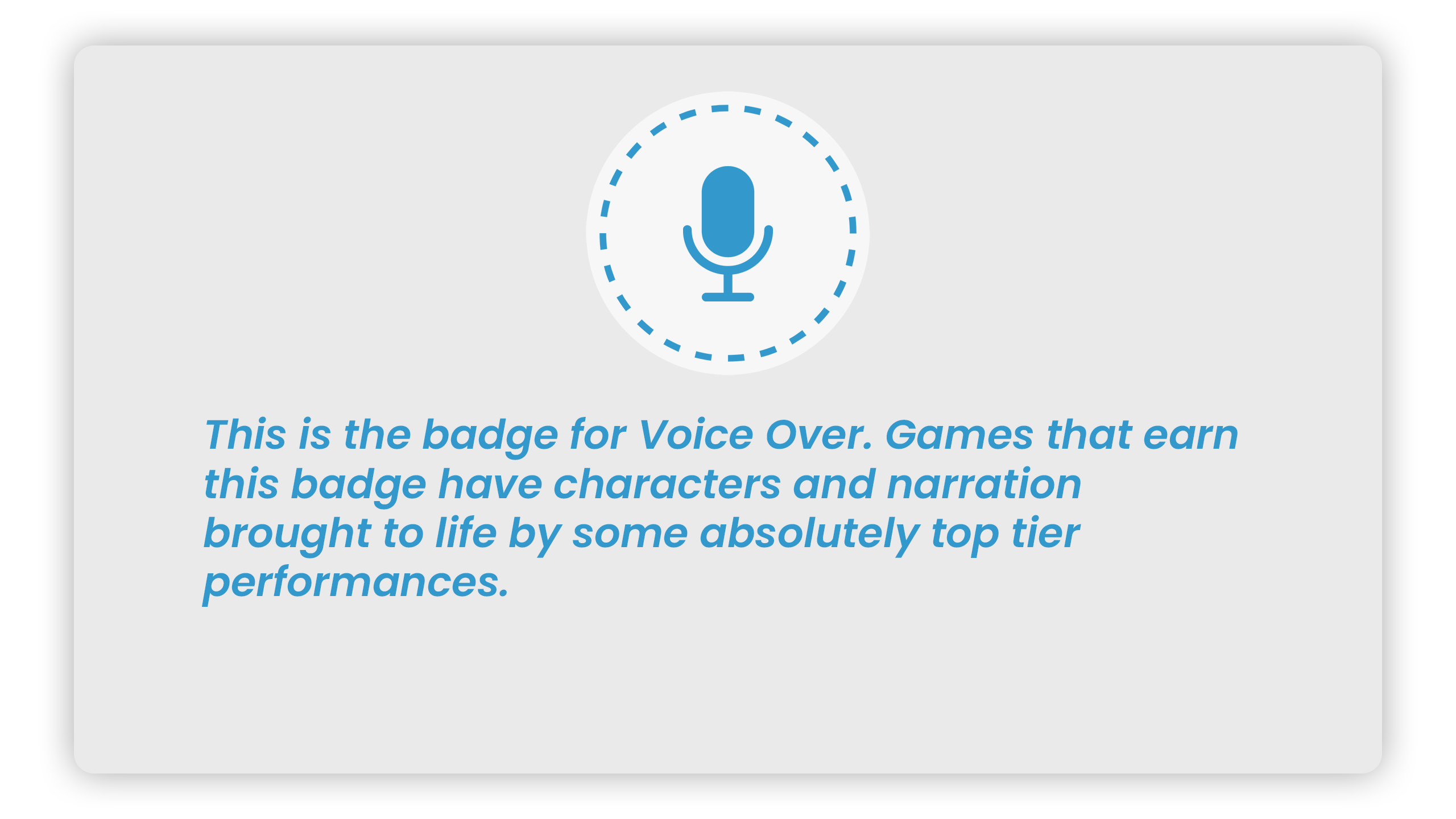 This is the badge for Voice Over. Games that earn this badge have characters and narration brought to life by some absolutely top tier performances.